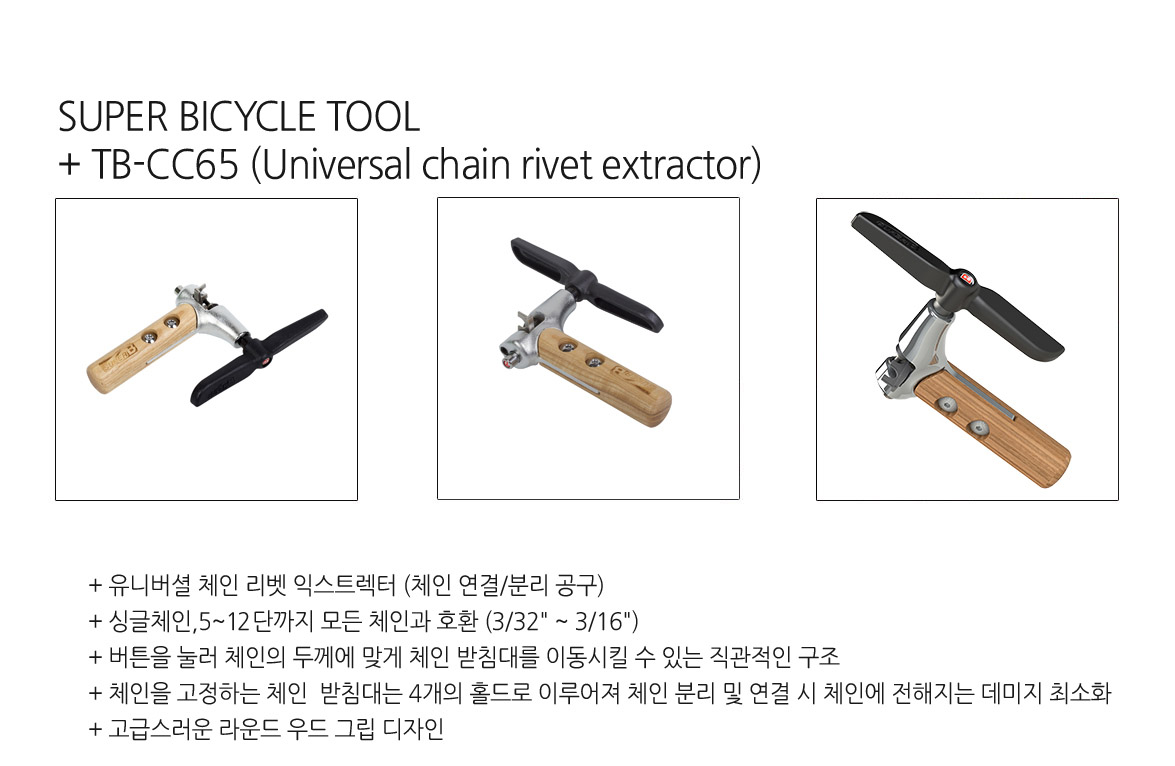 SUPER BICYCLE TOOL
+ TB-CC65 (Universal chain rivet extractor)

+ 유니버셜 체인 리벳 익스트렉터 (체인 연결/분리 공구)
+ 싱글체인,5~12단까지 모든 체인과 호환 (3/32" ~ 3/16")
+ 버튼을 눌러 체인의 두께에 맞게 체인 받침대를 이동시킬 수 있는 직관적인 구조
+ 체인을 고정하는 체인 받침대는 4개의 홀드로 이루어져 체인 분리 및 연결 시 체인에 전해지는 데미지 최소화
+ 고급스러운 라운드 우드 그립 디자인